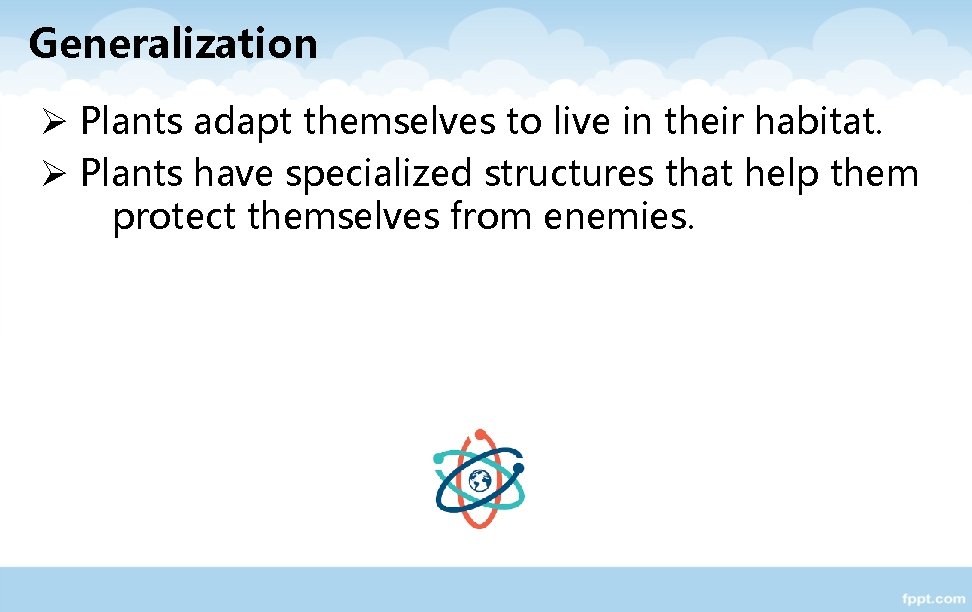 Generalization

➢ Plants adapt themselves to live in their habitat.
➢ Plants have specialized structures that help them protect themselves from enemies.

fppt.com